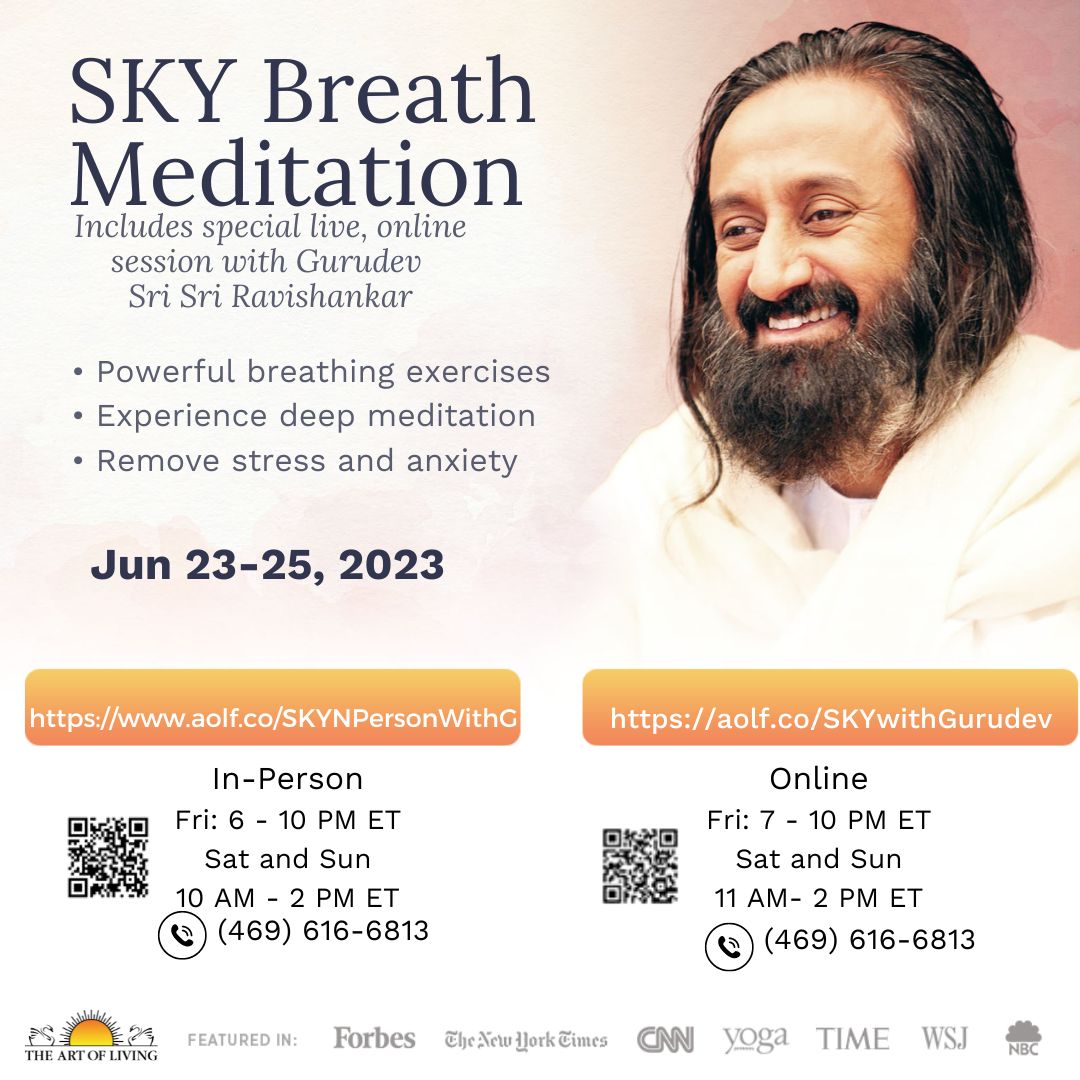 SKY Breath Meditation

Includes special live, online session with Gurudev Sri Sri Ravishankar

• Powerful breathing exercises
• Experience deep meditation
• Remove stress and anxiety

Jun 23-25, 2023

https://www.aolf.co/SKYNPersonWithG

In-Person
Fri: 6 - 10 PM ET
Sat and Sun
10 AM - 2 PM ET
(469) 616-6813

https://aolf.co/SKYwithGurudev

Online
Fri: 7 - 10 PM ET
Sat and Sun
11 AM- 2 PM ET
(469) 616-6813

THE ART OF LIVING

FEATURED IN: Forbes The New York Times CNN yoga TIME WSJ NBC